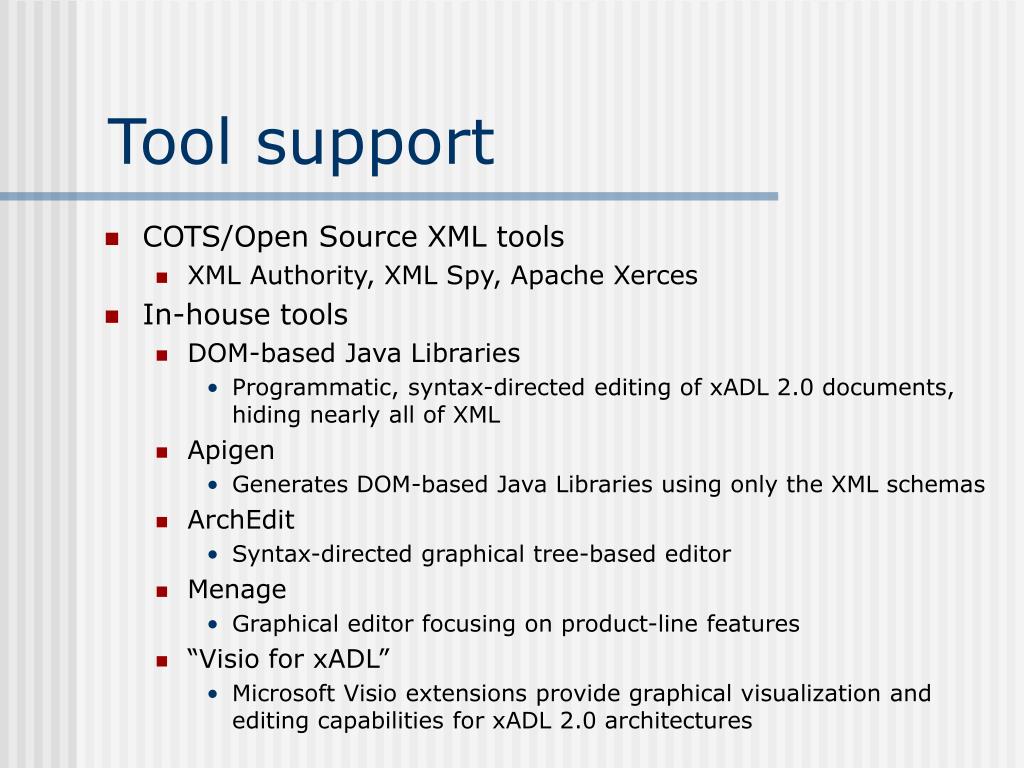 Tool support

- COTS/Open Source XML tools
  - XML Authority, XML Spy, Apache Xerces
- In-house tools
  - DOM-based Java Libraries
    - Programmatic, syntax-directed editing of xADL 2.0 documents, hiding nearly all of XML
  - Apigen
    - Generates DOM-based Java Libraries using only the XML schemas
  - ArchEdit
    - Syntax-directed graphical tree-based editor
  - Menage
    - Graphical editor focusing on product-line features
  - “Visio for xADL”
    - Microsoft Visio extensions provide graphical visualization and editing capabilities for xADL 2.0 architectures